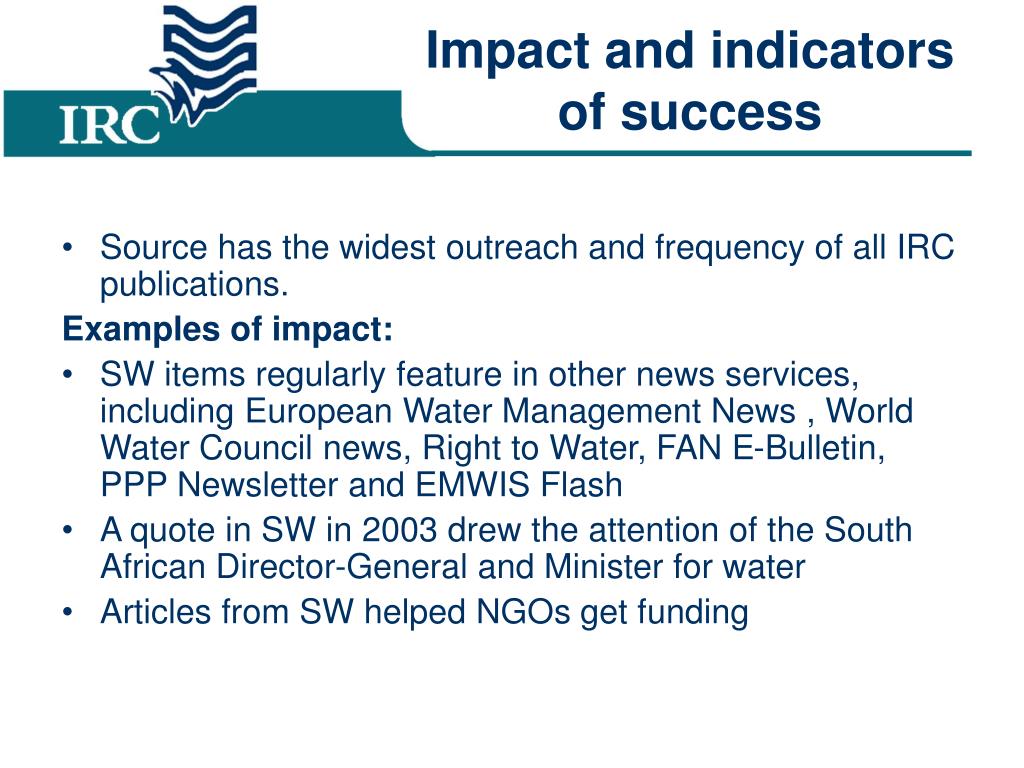 IRC

Impact and indicators of success

• Source has the widest outreach and frequency of all IRC publications.

Examples of impact:

• SW items regularly feature in other news services, including European Water Management News , World Water Council news, Right to Water, FAN E-Bulletin, PPP Newsletter and EMWIS Flash
• A quote in SW in 2003 drew the attention of the South African Director-General and Minister for water
• Articles from SW helped NGOs get funding